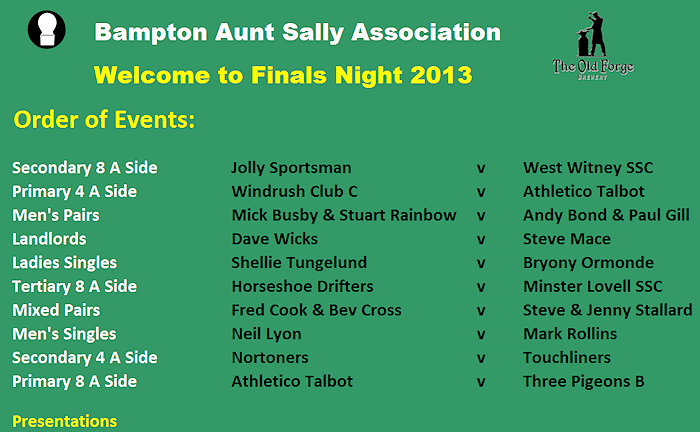 Bampton Aunt Sally Association

Welcome to Finals Night 2013

The Old Forge
BREWERY

Order of Events:

| | | | |
|---|---|---|---|
| Secondary 8 A Side | Jolly Sportsman | v | West Witney SSC |
| Primary 4 A Side | Windrush Club C | v | Athletico Talbot |
| Men's Pairs | Mick Busby & Stuart Rainbow | v | Andy Bond & Paul Gill |
| Landlords | Dave Wicks | v | Steve Mace |
| Ladies Singles | Shellie Tungelund | v | Bryony Ormonde |
| Tertiary 8 A Side | Horseshoe Drifters | v | Minster Lovell SSC |
| Mixed Pairs | Fred Cook & Bev Cross | v | Steve & Jenny Stallard |
| Men's Singles | Neil Lyon | v | Mark Rollins |
| Secondary 4 A Side | Nortoners | v | Touchliners |
| Primary 8 A Side | Athletico Talbot | v | Three Pigeons B |

Presentations